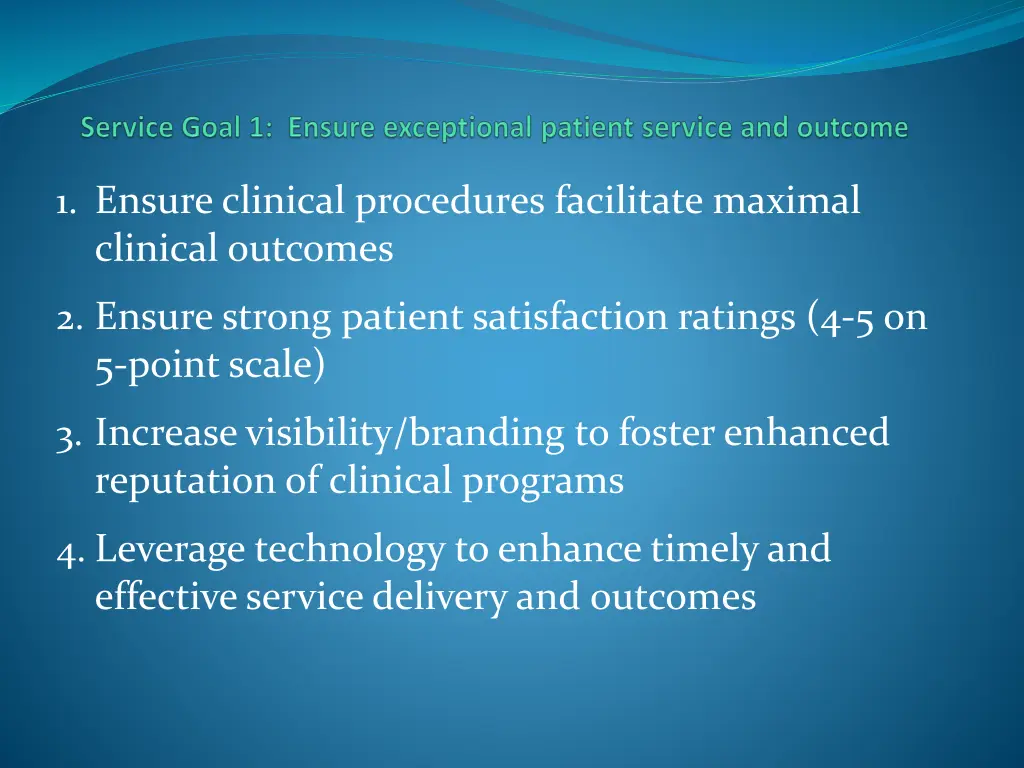 Service Goal 1: Ensure exceptional patient service and outcome

1. Ensure clinical procedures facilitate maximal clinical outcomes
2. Ensure strong patient satisfaction ratings (4-5 on 5-point scale)
3. Increase visibility/branding to foster enhanced reputation of clinical programs
4. Leverage technology to enhance timely and effective service delivery and outcomes